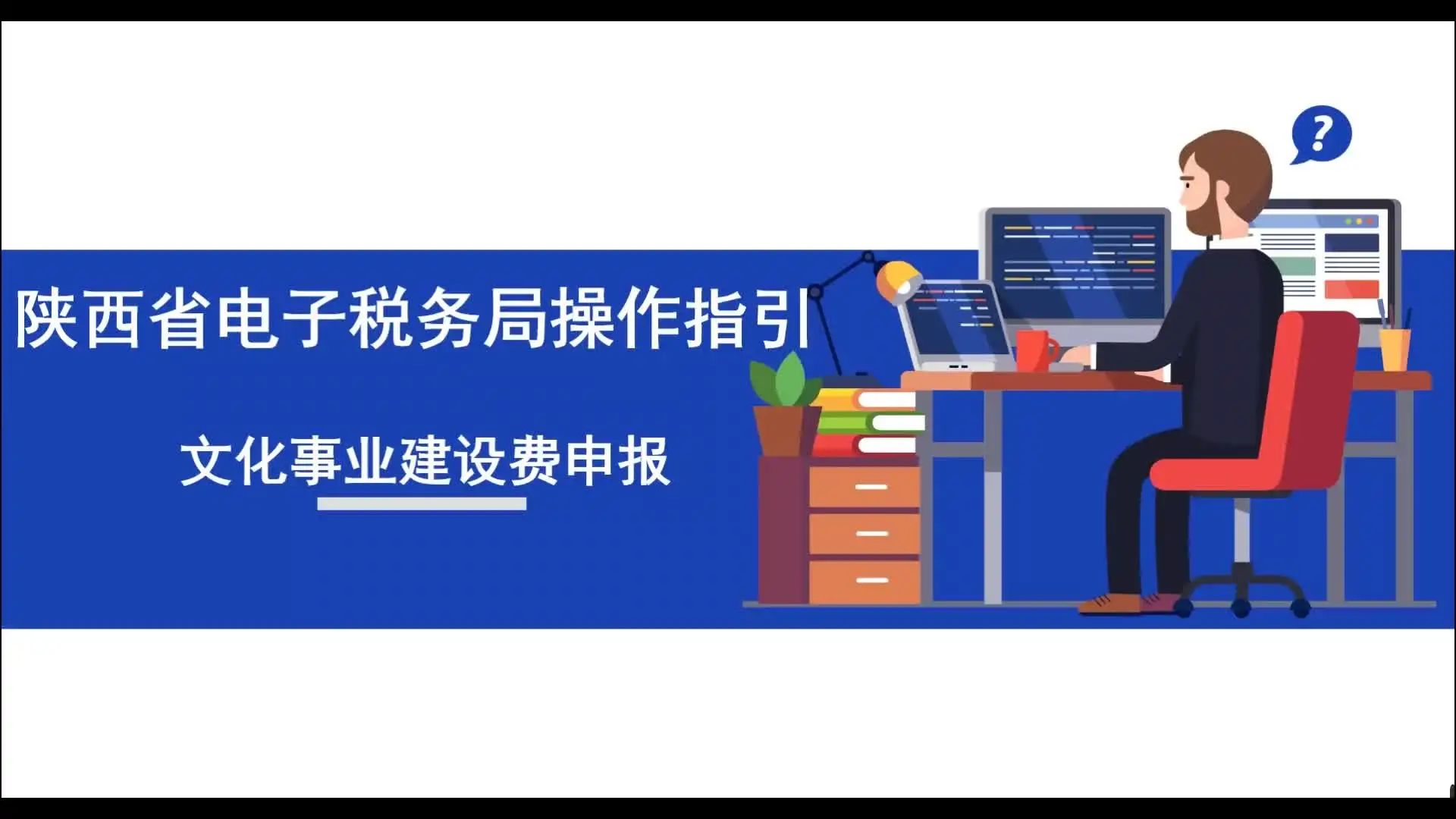 陕西省电子税务局操作指引

文化事业建设费申报

?